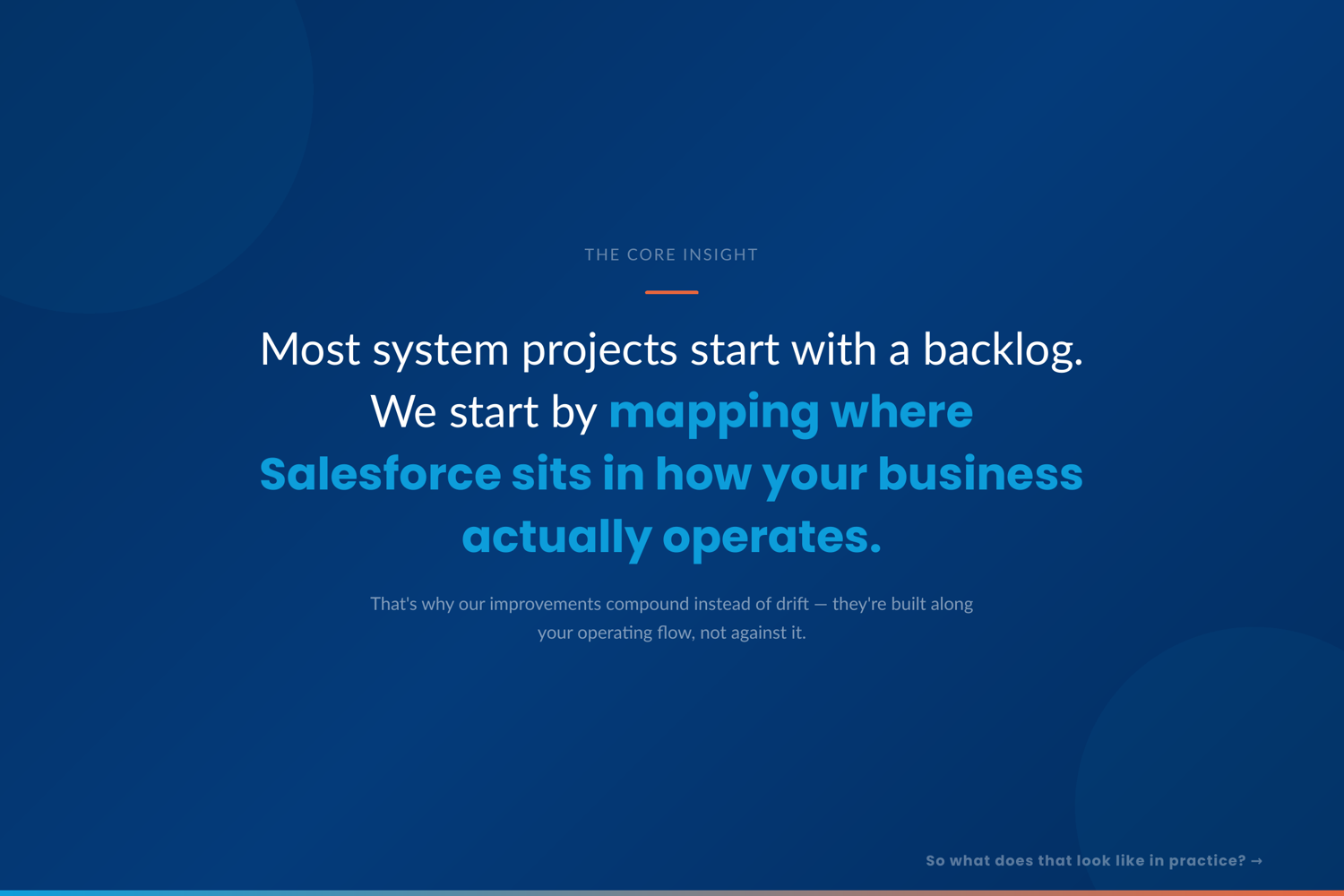 THE CORE INSIGHT

Most system projects start with a backlog. We start by mapping where Salesforce sits in how your business actually operates.

That's why our improvements compound instead of drift — they're built along your operating flow, not against it.

So what does that look like in practice? →